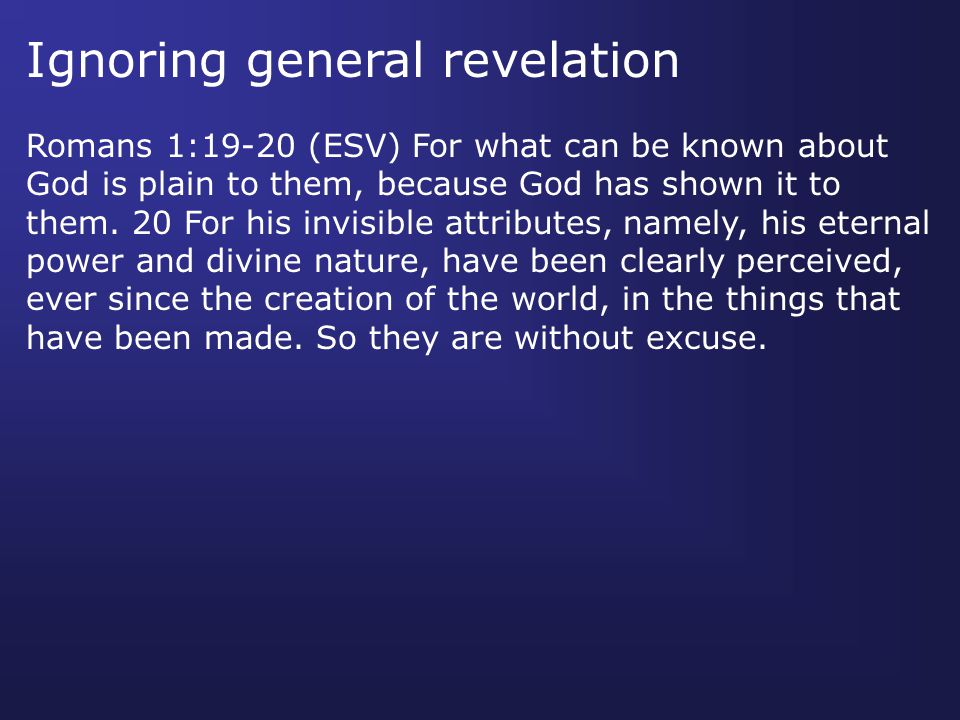 Ignoring general revelation

Romans 1:19-20 (ESV) For what can be known about God is plain to them, because God has shown it to them. 20 For his invisible attributes, namely, his eternal power and divine nature, have been clearly perceived, ever since the creation of the world, in the things that have been made. So they are without excuse.